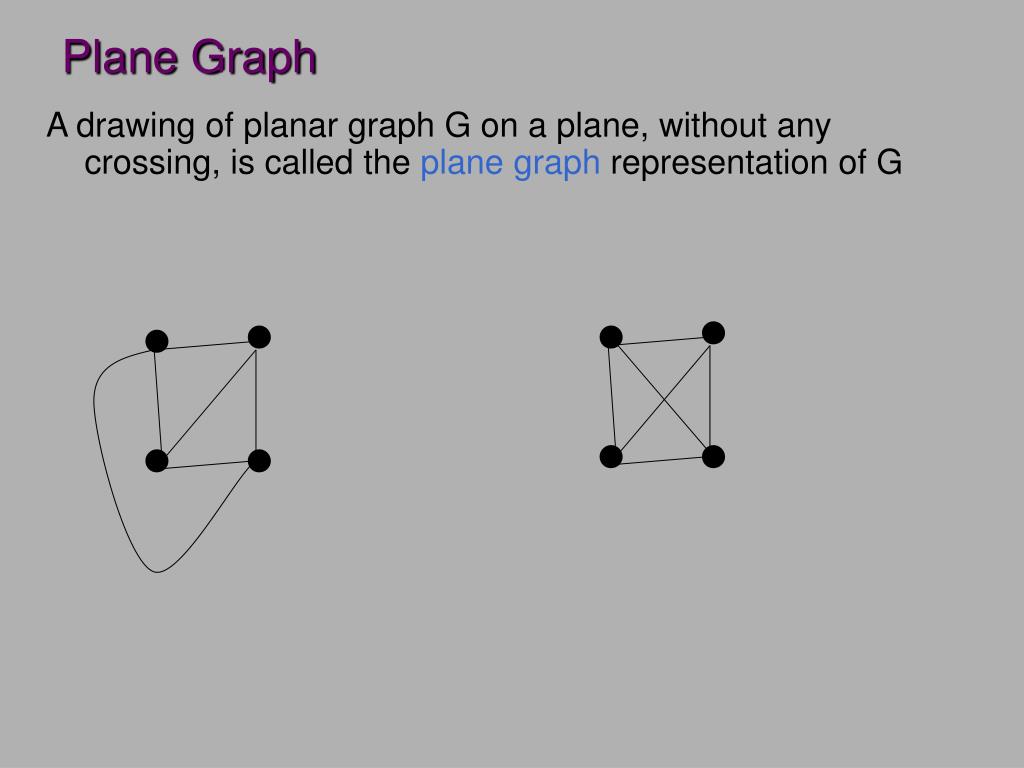 Plane Graph

A drawing of planar graph G on a plane, without any crossing, is called the plane graph representation of G